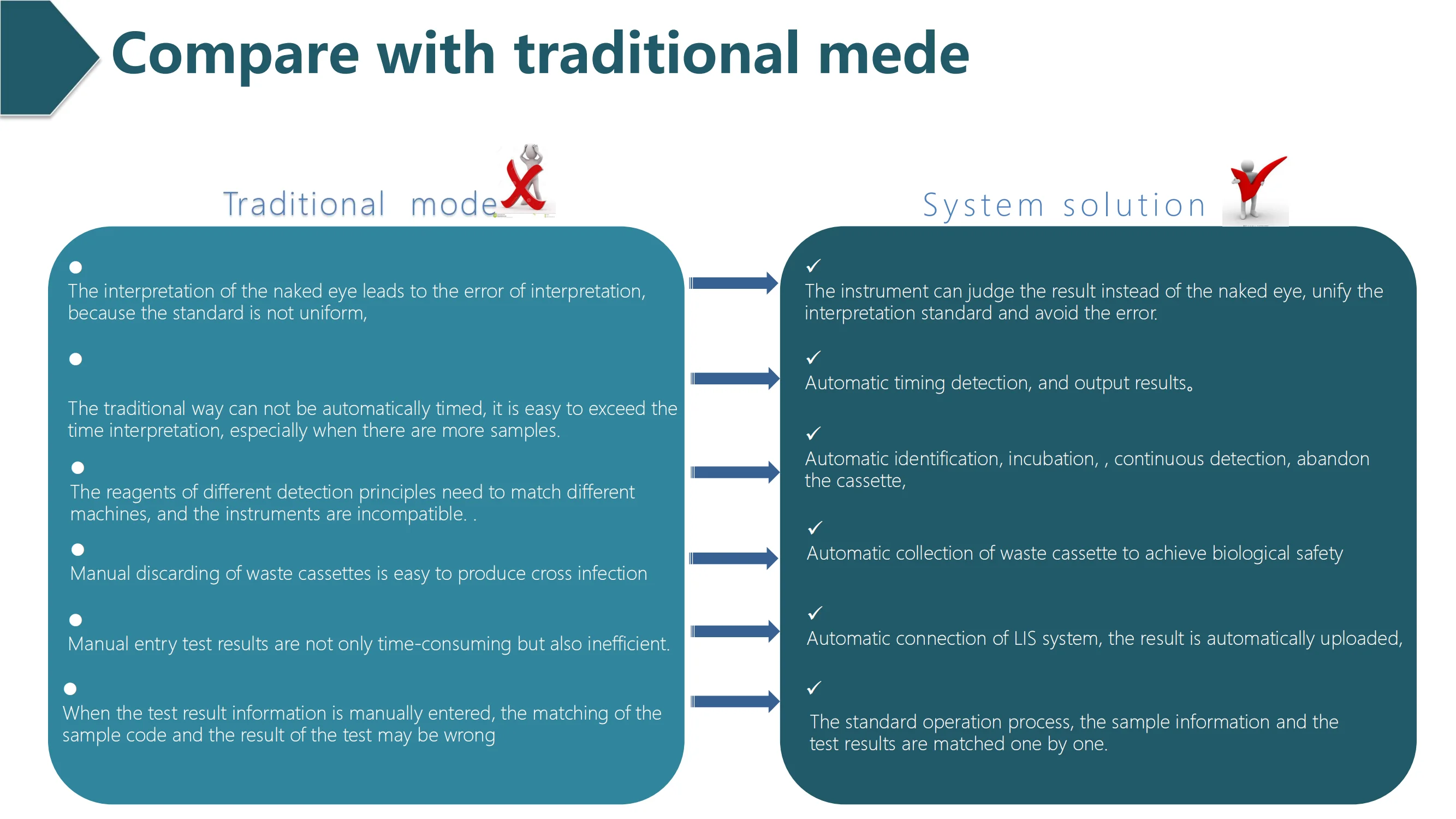 Compare with traditional mede

Traditional mode

● The interpretation of the naked eye leads to the error of interpretation, because the standard is not uniform,

● The traditional way can not be automatically timed, it is easy to exceed the time interpretation, especially when there are more samples.

● The reagents of different detection principles need to match different machines, and the instruments are incompatible. .

● Manual discarding of waste cassettes is easy to produce cross infection

● Manual entry test results are not only time-consuming but also inefficient.

● When the test result information is manually entered, the matching of the sample code and the result of the test may be wrong

System solution

✓ The instrument can judge the result instead of the naked eye, unify the interpretation standard and avoid the error.

✓ Automatic timing detection, and output results。

✓ Automatic identification, incubation, , continuous detection, abandon the cassette,

✓ Automatic collection of waste cassette to achieve biological safety

✓ Automatic connection of LIS system, the result is automatically uploaded,

✓ The standard operation process, the sample information and the test results are matched one by one.